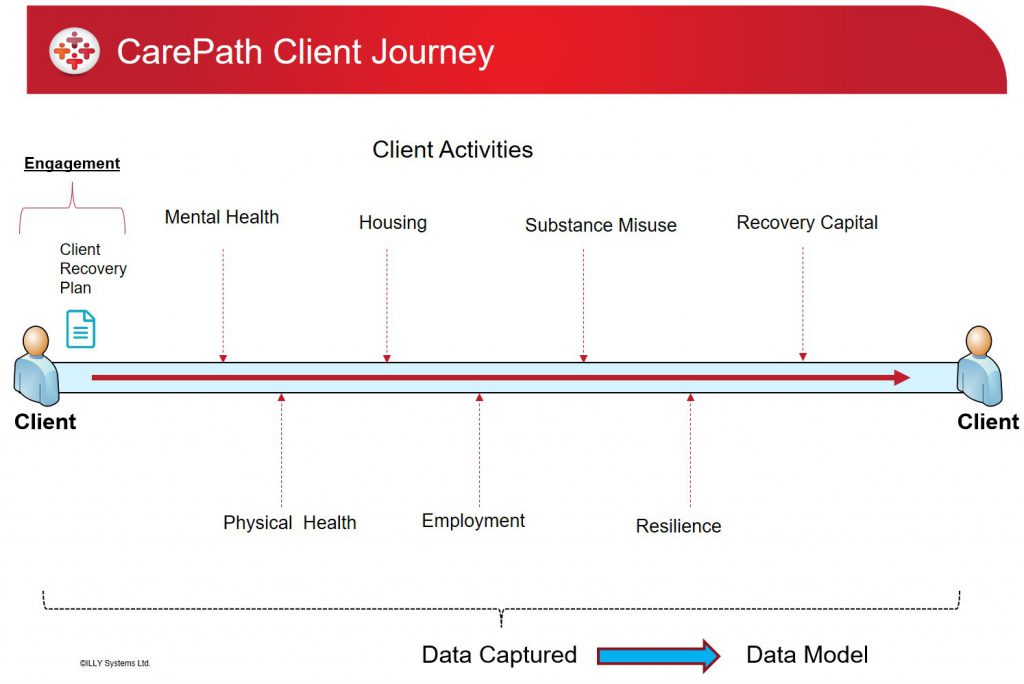 CarePath Client Journey

Client Activities

Engagement

Client Recovery Plan

Mental Health

Housing

Substance Misuse

Recovery Capital

Client

Client

Physical Health

Employment

Resilience

Data Captured

Data Model

©ILLY Systems Ltd.